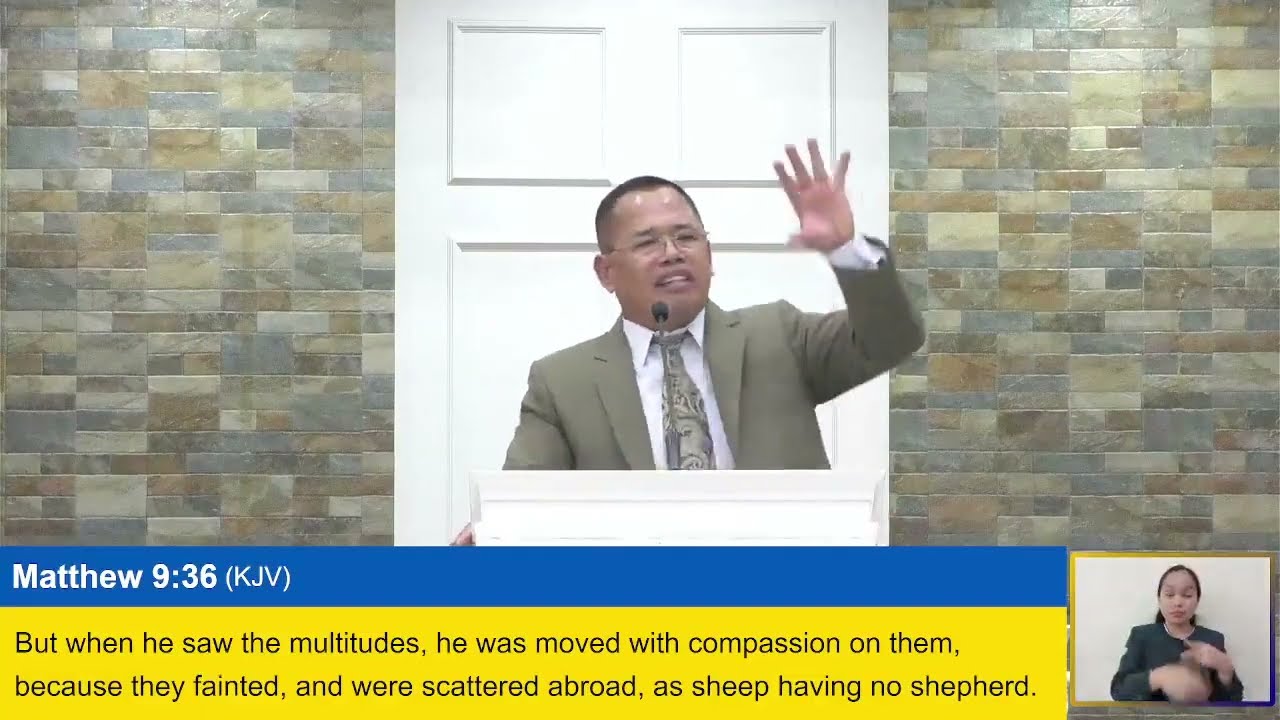 Matthew 9:36 (KJV)

But when he saw the multitudes, he was moved with compassion on them, because they fainted, and were scattered abroad, as sheep having no shepherd.